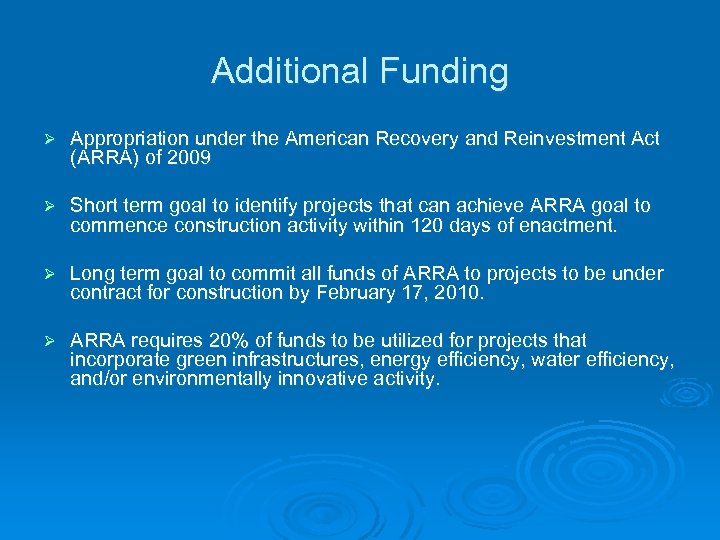 Additional Funding

➢ Appropriation under the American Recovery and Reinvestment Act (ARRA) of 2009

➢ Short term goal to identify projects that can achieve ARRA goal to commence construction activity within 120 days of enactment.

➢ Long term goal to commit all funds of ARRA to projects to be under contract for construction by February 17, 2010.

➢ ARRA requires 20% of funds to be utilized for projects that incorporate green infrastructures, energy efficiency, water efficiency, and/or environmentally innovative activity.